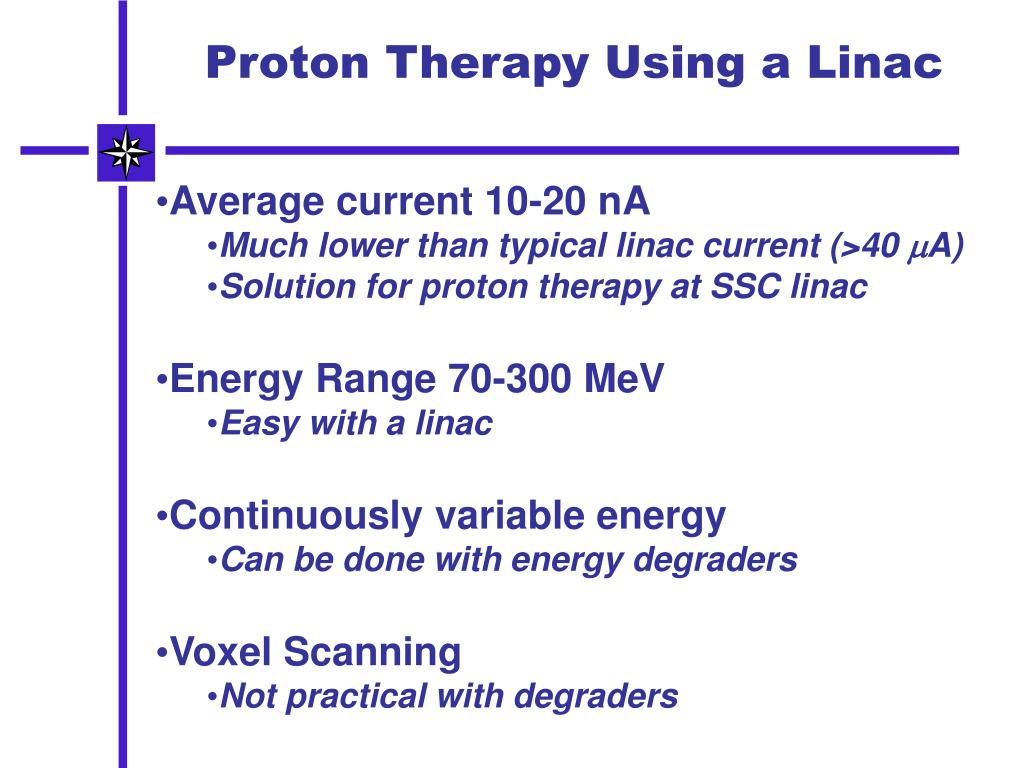 Proton Therapy Using a Linac

•Average current 10-20 nA
•Much lower than typical linac current (>40 $\mu$A)
•Solution for proton therapy at SSC linac

•Energy Range 70-300 MeV
•Easy with a linac

•Continuously variable energy
•Can be done with energy degraders

•Voxel Scanning
•Not practical with degraders